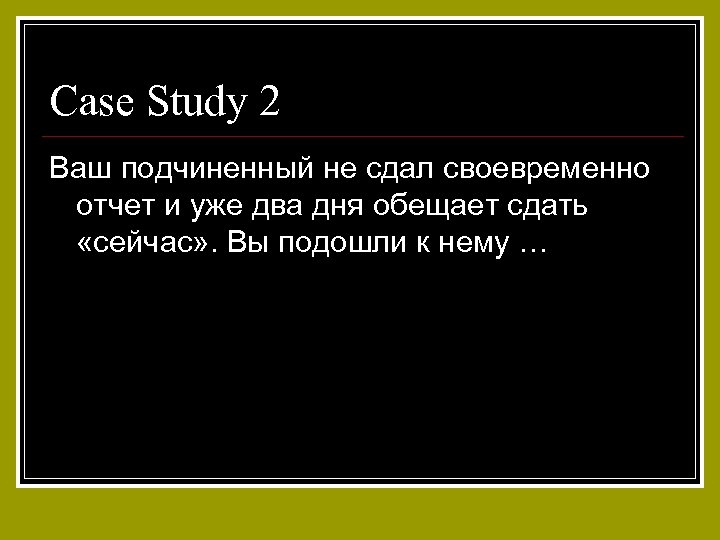 Case Study 2

Ваш подчиненный не сдал своевременно отчет и уже два дня обещает сдать «сейчас». Вы подошли к нему …